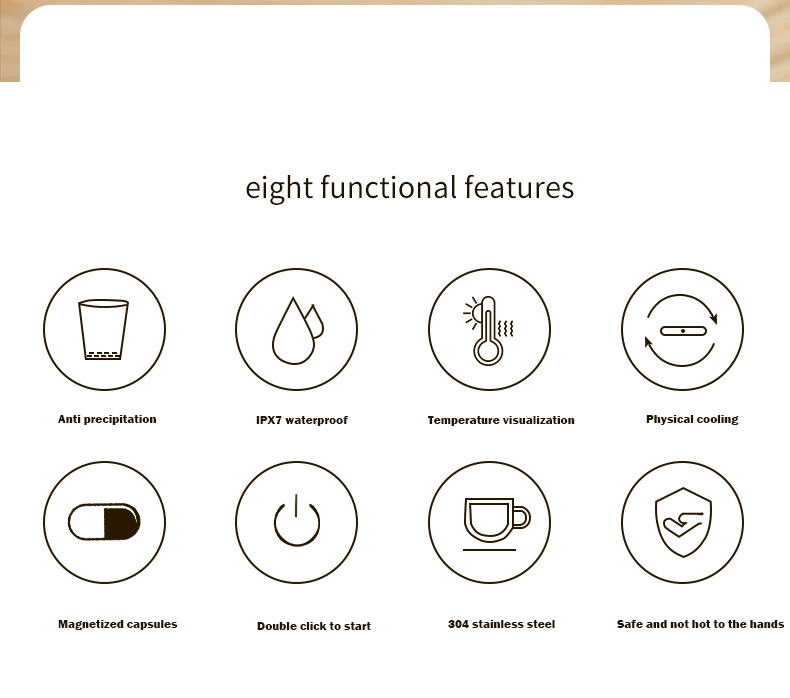 eight functional features

Anti precipitation

IPX7 waterproof

Temperature visualization

Physical cooling

Magnetized capsules

Double click to start

304 stainless steel

Safe and not hot to the hands